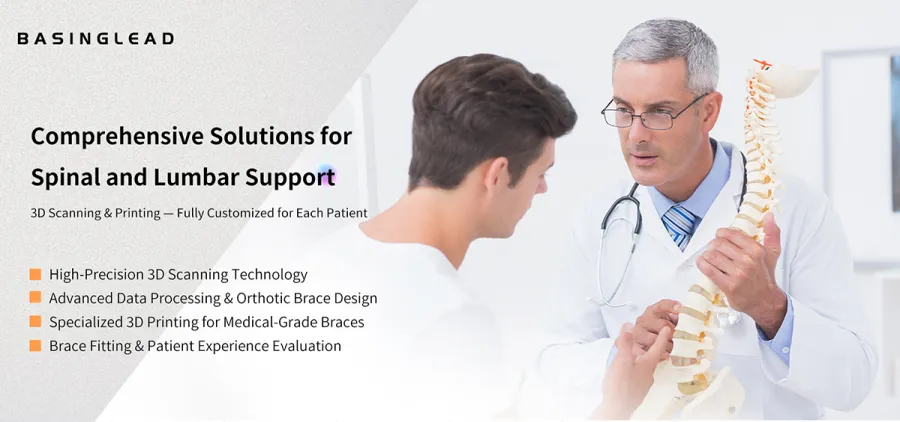 BASINGLEAD

Comprehensive Solutions for Spinal and Lumbar Support

3D Scanning & Printing — Fully Customized for Each Patient

High-Precision 3D Scanning Technology
Advanced Data Processing & Orthotic Brace Design
Specialized 3D Printing for Medical-Grade Braces
Brace Fitting & Patient Experience Evaluation